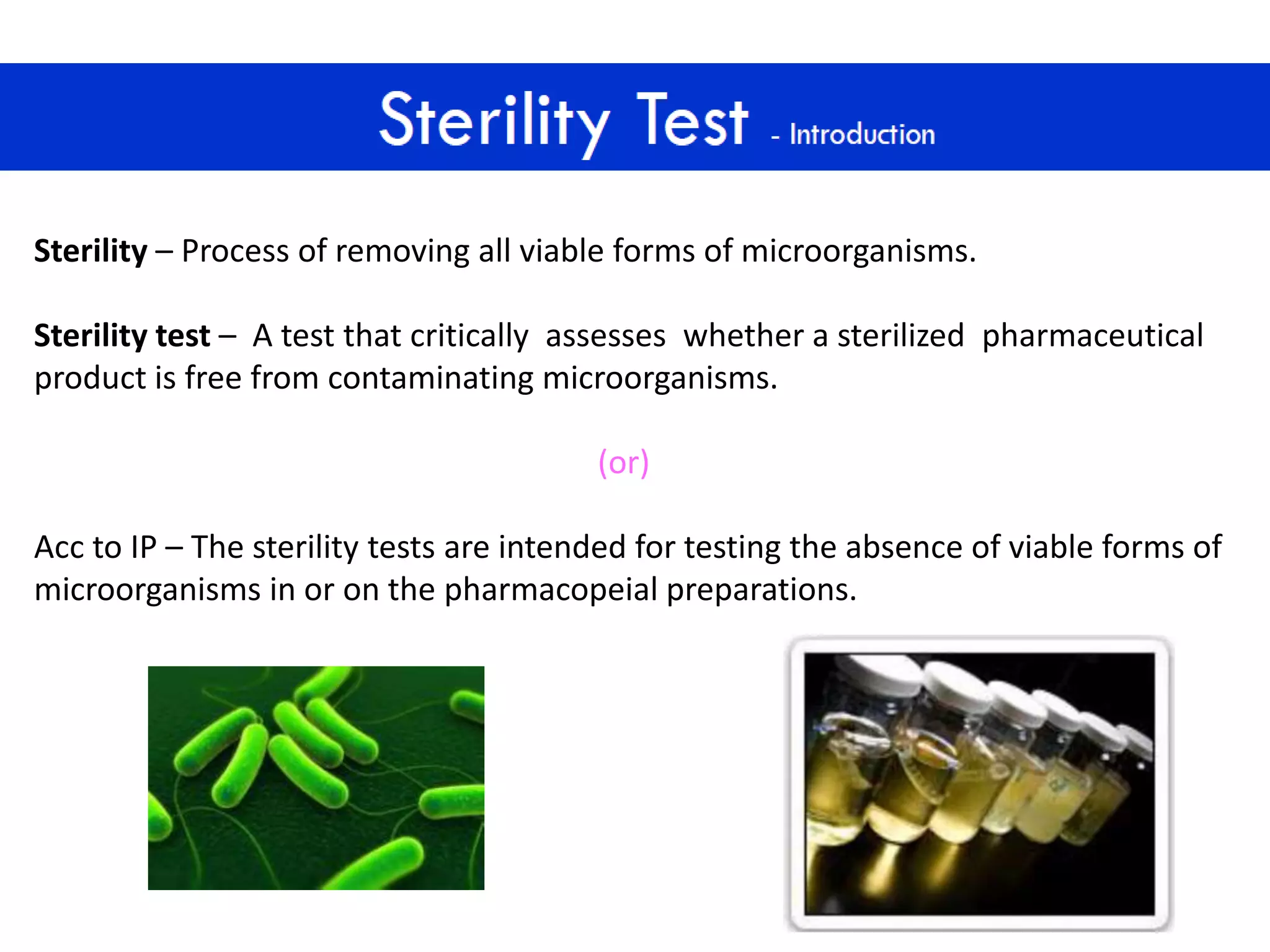 Sterility Test - Introduction

Sterility – Process of removing all viable forms of microorganisms.

Sterility test – A test that critically assesses whether a sterilized pharmaceutical product is free from contaminating microorganisms.

(or)

Acc to IP – The sterility tests are intended for testing the absence of viable forms of microorganisms in or on the pharmacopeial preparations.